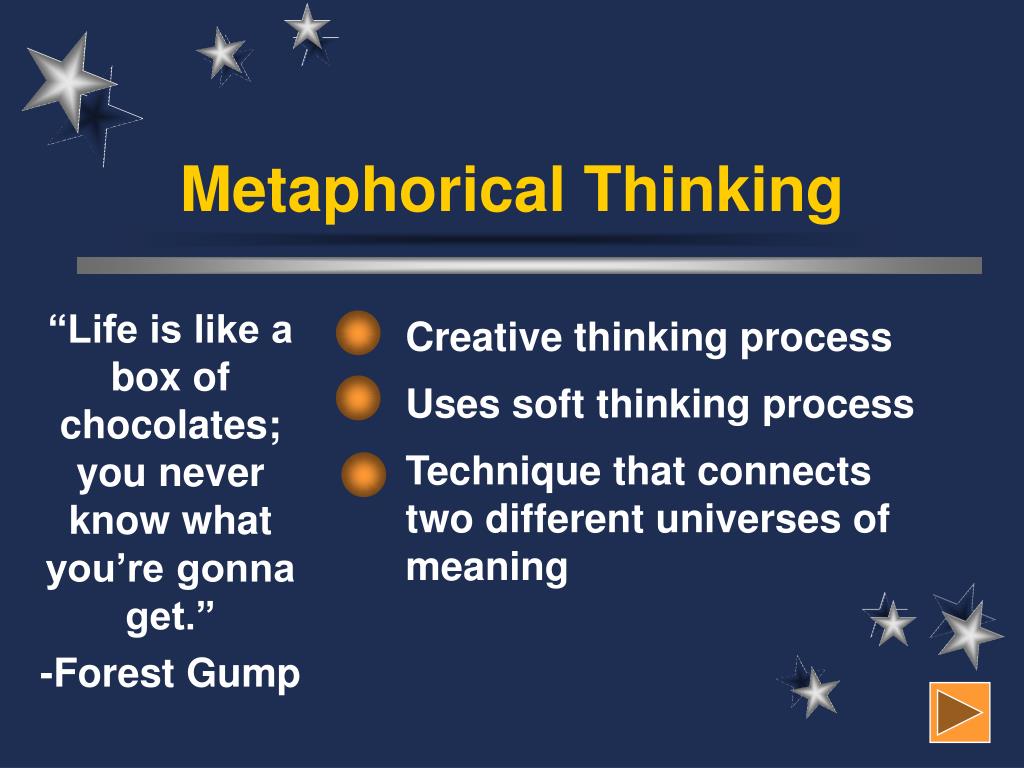 Metaphorical Thinking

“Life is like a box of chocolates; you never know what you’re gonna get.”

-Forest Gump

Creative thinking process

Uses soft thinking process

Technique that connects two different universes of meaning